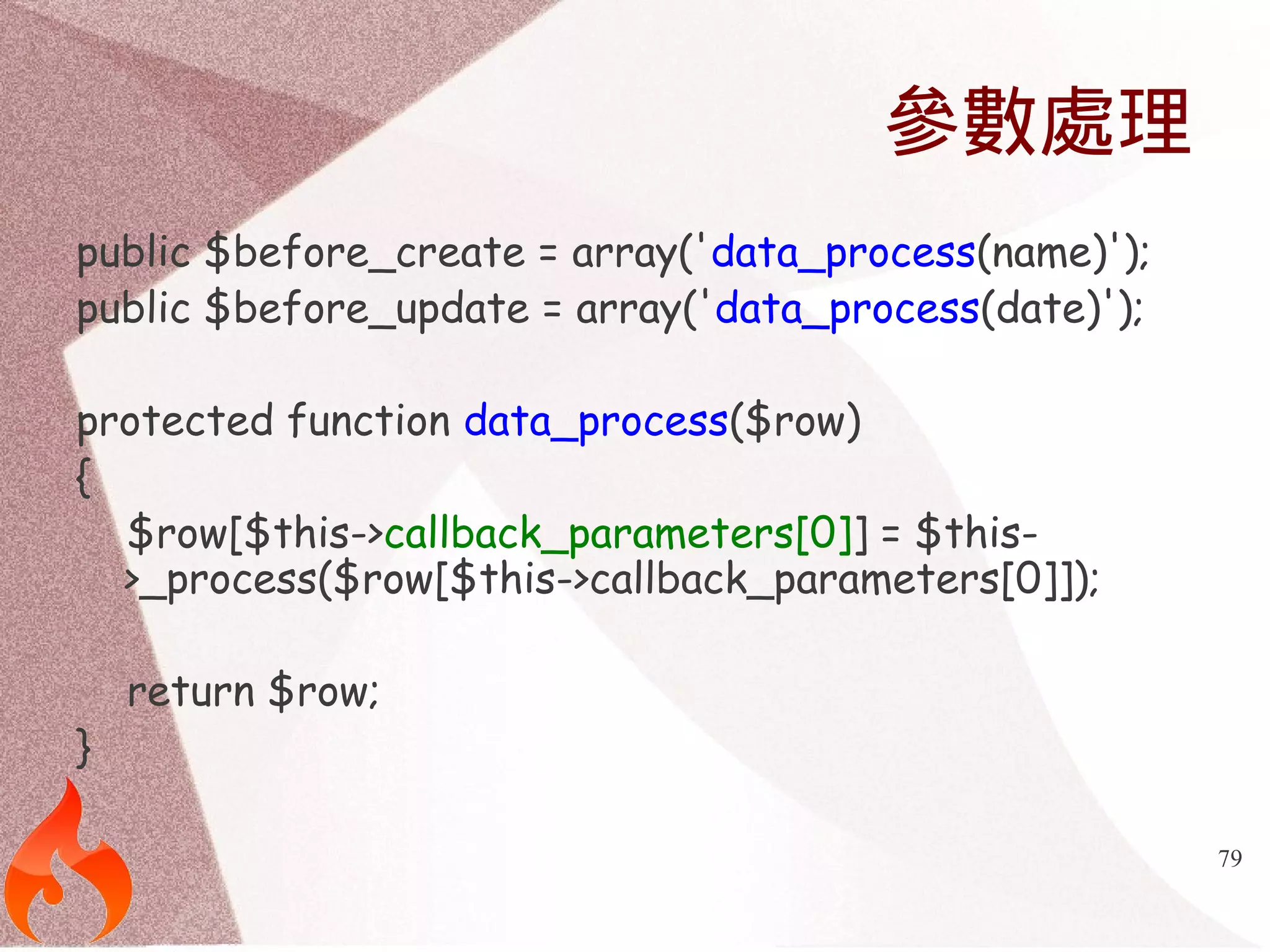 參數處理

public $before_create = array('data_process(name)');
public $before_update = array('data_process(date)');

protected function data_process($row)
{
$row[$this->callback_parameters[0]] = $this->_process($row[$this->callback_parameters[0]]);

return $row;
}

79